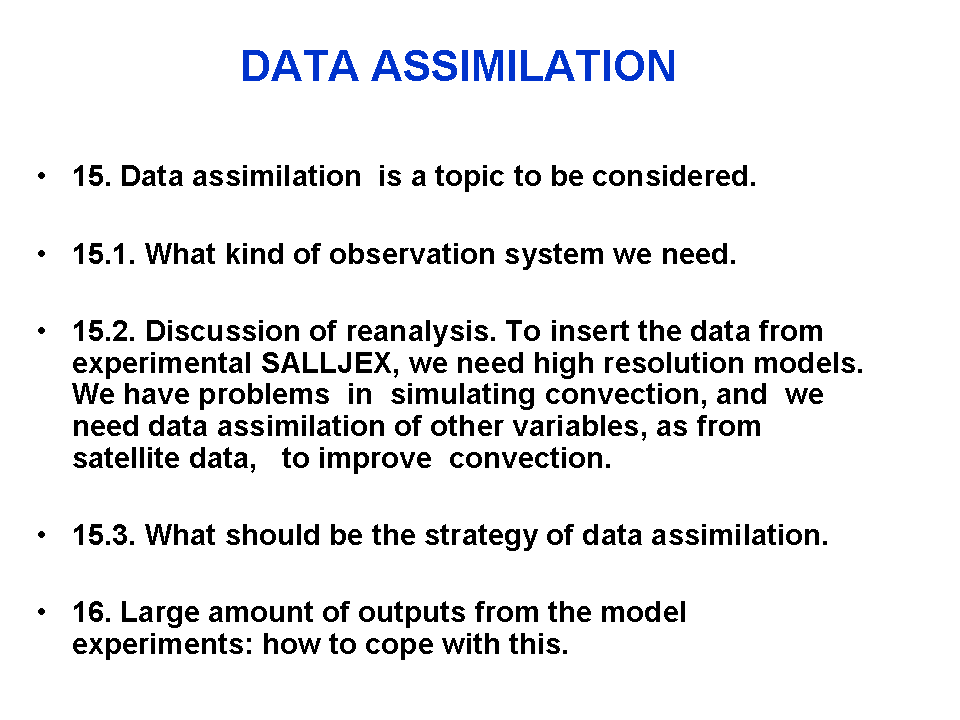 DATA ASSIMILATION

• 15. Data assimilation is a topic to be considered.

• 15.1. What kind of observation system we need.

• 15.2. Discussion of reanalysis. To insert the data from experimental SALLJEX, we need high resolution models. We have problems in simulating convection, and we need data assimilation of other variables, as from satellite data, to improve convection.

• 15.3. What should be the strategy of data assimilation.

• 16. Large amount of outputs from the model experiments: how to cope with this.